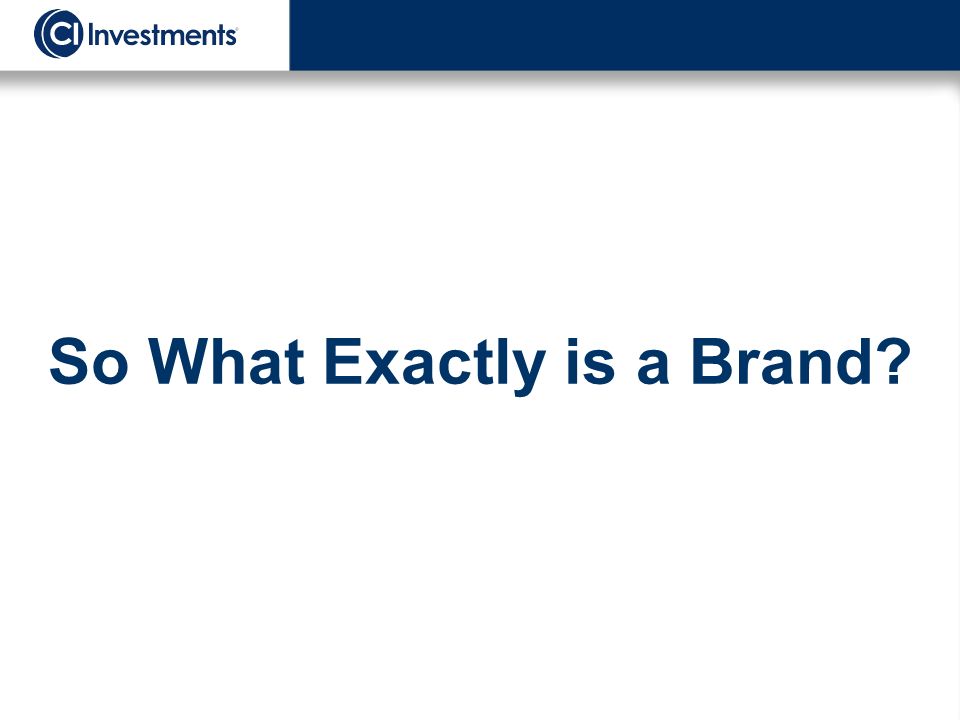 CI Investments

So What Exactly is a Brand?